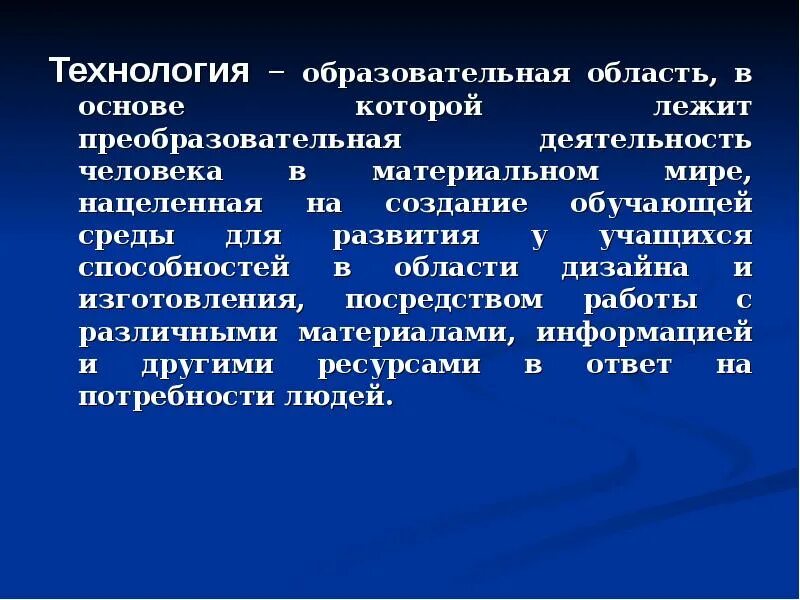 Технология – образовательная область, в основе которой лежит преобразовательная деятельность человека в материальном мире, нацеленная на создание обучающей среды для развития у учащихся способностей в области дизайна и изготовления, посредством работы с различными материалами, информацией и другими ресурсами в ответ на потребности людей.